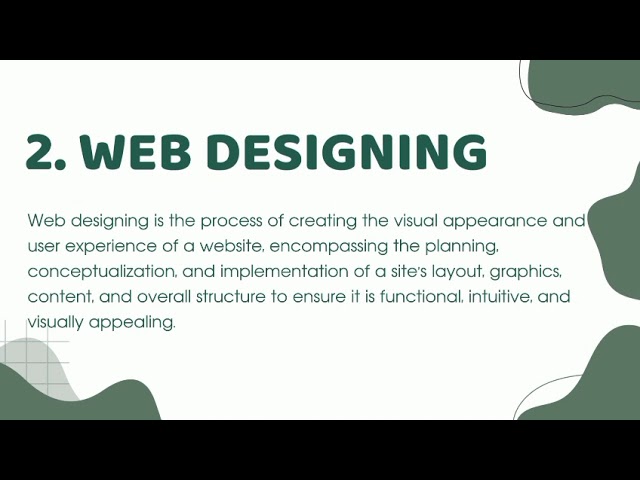 2. WEB DESIGNING

Web designing is the process of creating the visual appearance and user experience of a website, encompassing the planning, conceptualization, and implementation of a site's layout, graphics, content, and overall structure to ensure it is functional, intuitive, and visually appealing.